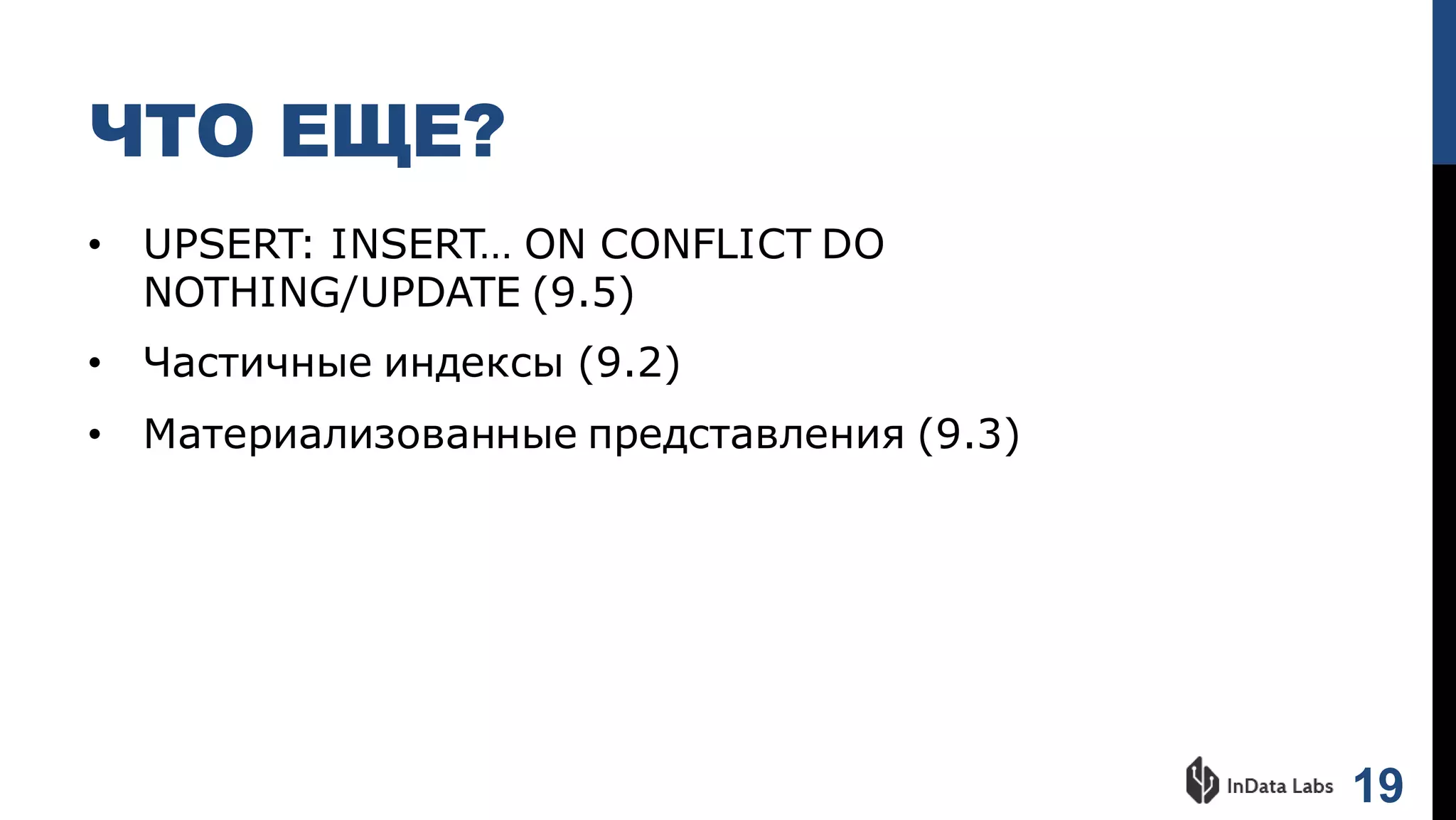 ЧТО ЕЩЕ?

• UPSERT: INSERT… ON CONFLICT DO NOTHING/UPDATE (9.5)

• Частичные индексы (9.2)

• Материализованные представления (9.3)

InData Labs 19